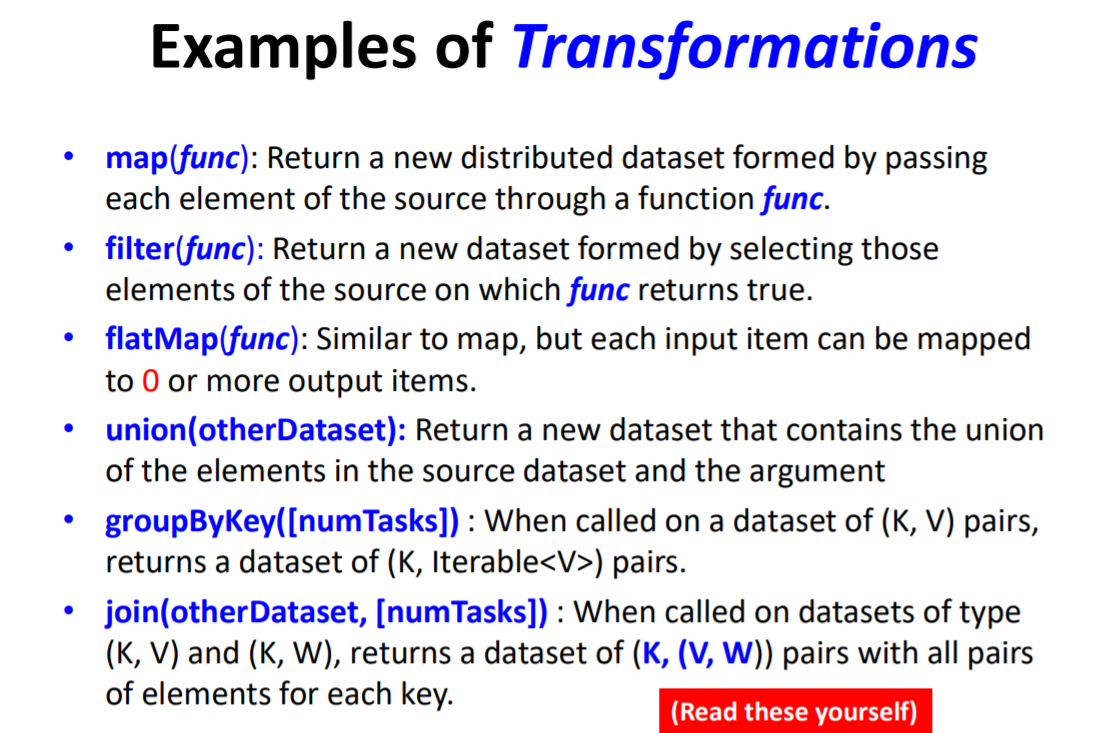 Examples of Transformations

• map(func): Return a new distributed dataset formed by passing each element of the source through a function func.

• filter(func): Return a new dataset formed by selecting those elements of the source on which func returns true.

• flatMap(func): Similar to map, but each input item can be mapped to 0 or more output items.

• union(otherDataset): Return a new dataset that contains the union of the elements in the source dataset and the argument

• groupByKey([numTasks]) : When called on a dataset of (K, V) pairs, returns a dataset of (K, Iterable<V>) pairs.

• join(otherDataset, [numTasks]) : When called on datasets of type (K, V) and (K, W), returns a dataset of (K, (V, W)) pairs with all pairs of elements for each key.

(Read these yourself)